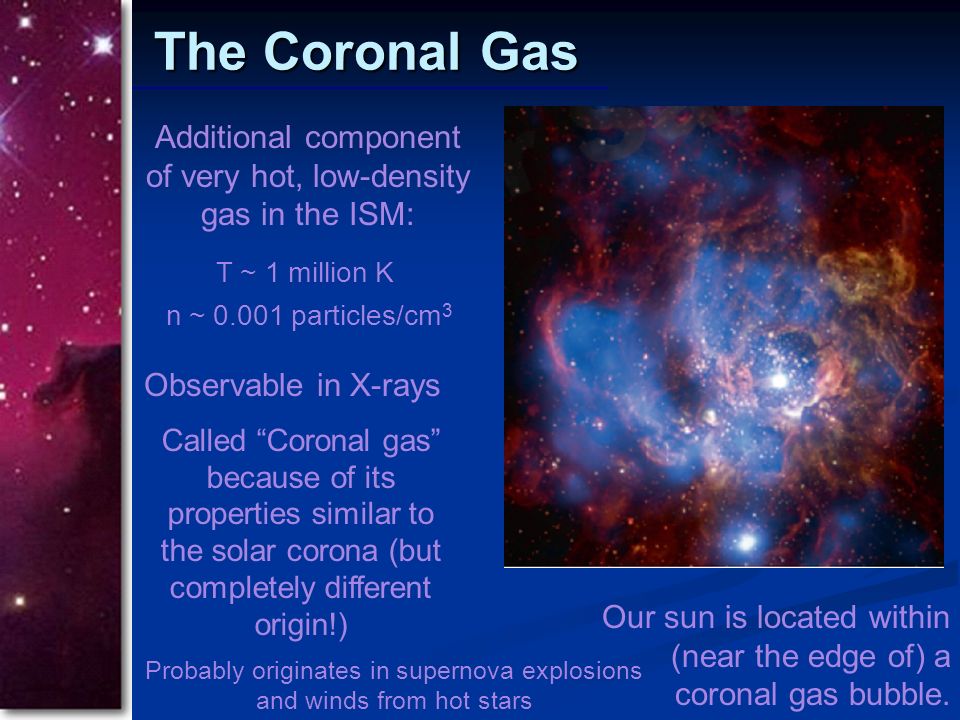 The Coronal Gas

Additional component of very hot, low-density gas in the ISM:

T ~ 1 million K

n ~ 0.001 particles/cm$^3$

Observable in X-rays

Called “Coronal gas” because of its properties similar to the solar corona (but completely different origin!)

Probably originates in supernova explosions and winds from hot stars

Our sun is located within (near the edge of) a coronal gas bubble.